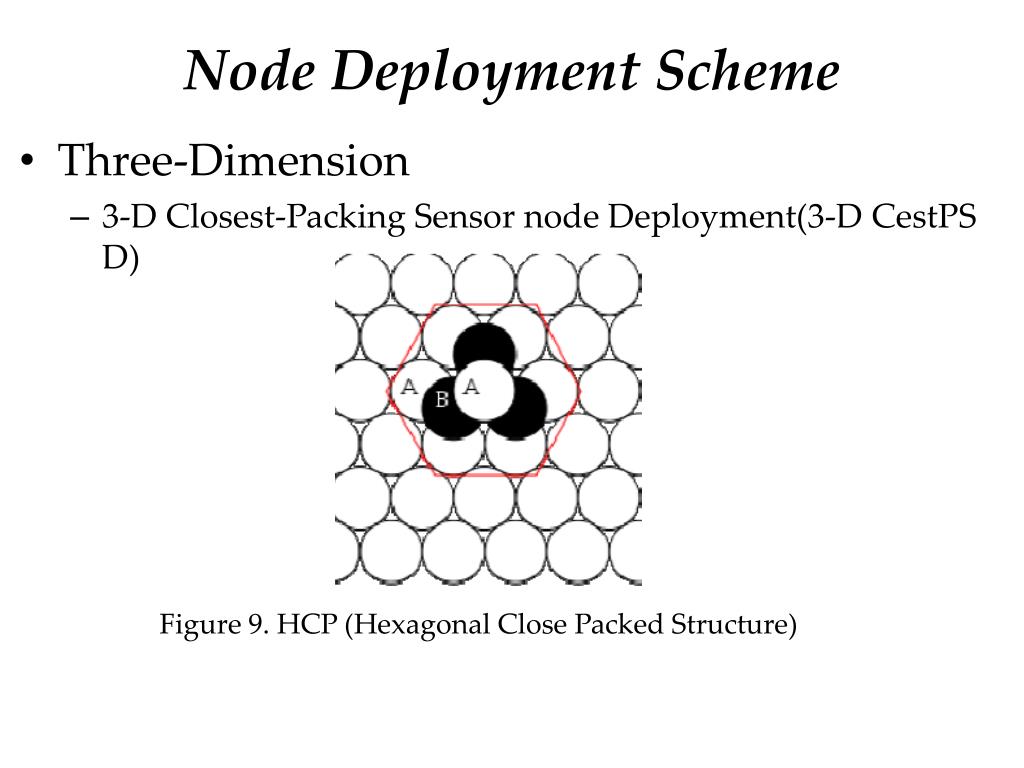 Node Deployment Scheme

• Three-Dimension

– 3-D Closest-Packing Sensor node Deployment(3-D CestPS D)

A B A

Figure 9. HCP (Hexagonal Close Packed Structure)